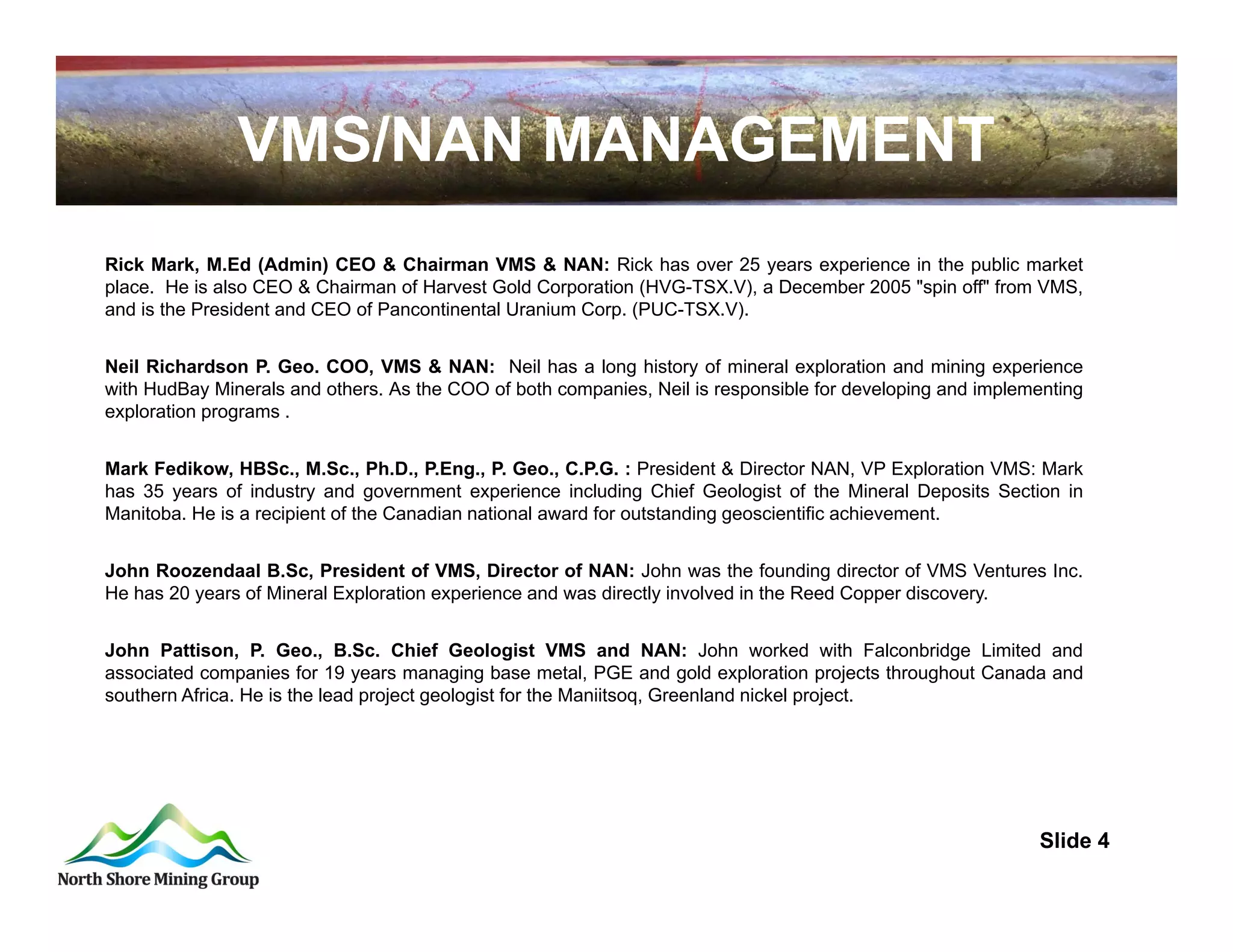 VMS/NAN MANAGEMENT

Rick Mark, M.Ed (Admin) CEO & Chairman VMS & NAN: Rick has over 25 years experience in the public market place. He is also CEO & Chairman of Harvest Gold Corporation (HVG-TSX.V), a December 2005 "spin off" from VMS, and is the President and CEO of Pancontinental Uranium Corp. (PUC-TSX.V).

Neil Richardson P. Geo. COO, VMS & NAN: Neil has a long history of mineral exploration and mining experience with HudBay Minerals and others. As the COO of both companies, Neil is responsible for developing and implementing exploration programs .

Mark Fedikow, HBSc., M.Sc., Ph.D., P.Eng., P. Geo., C.P.G. : President & Director NAN, VP Exploration VMS: Mark has 35 years of industry and government experience including Chief Geologist of the Mineral Deposits Section in Manitoba. He is a recipient of the Canadian national award for outstanding geoscientific achievement.

John Roozendaal B.Sc, President of VMS, Director of NAN: John was the founding director of VMS Ventures Inc. He has 20 years of Mineral Exploration experience and was directly involved in the Reed Copper discovery.

John Pattison, P. Geo., B.Sc. Chief Geologist VMS and NAN: John worked with Falconbridge Limited and associated companies for 19 years managing base metal, PGE and gold exploration projects throughout Canada and southern Africa. He is the lead project geologist for the Maniitsoq, Greenland nickel project.

North Shore Mining Group

Slide 4